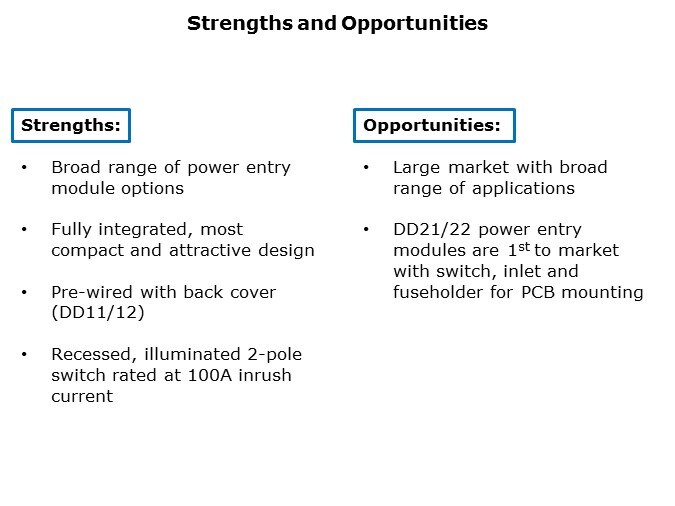 Strengths and Opportunities

Strengths:

• Broad range of power entry module options

• Fully integrated, most compact and attractive design

• Pre-wired with back cover (DD11/12)

• Recessed, illuminated 2-pole switch rated at 100A inrush current

Opportunities:

• Large market with broad range of applications

• DD21/22 power entry modules are 1$^{st}$ to market with switch, inlet and fuseholder for PCB mounting